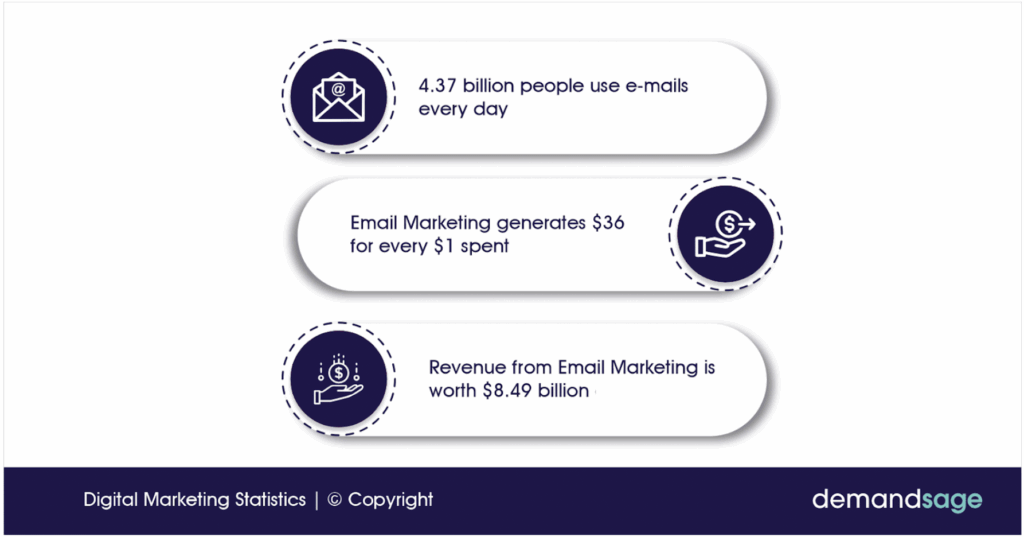 4.37 billion people use e-mails every day

Email Marketing generates \$36 for every \$1 spent

Revenue from Email Marketing is worth \$8.49 billion

Digital Marketing Statistics | © Copyright

demandsage